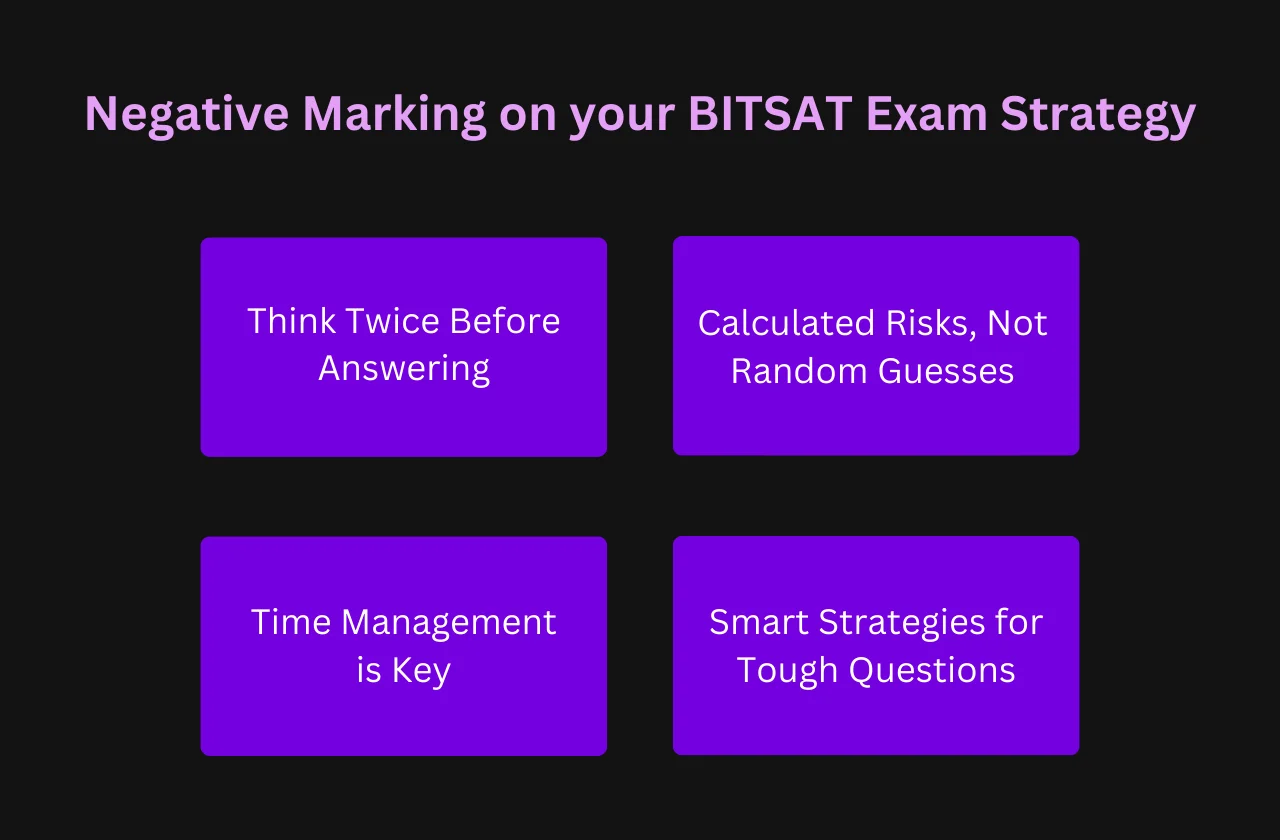 Negative Marking on your BITSAT Exam Strategy

Think Twice Before Answering

Calculated Risks, Not Random Guesses

Time Management is Key

Smart Strategies for Tough Questions